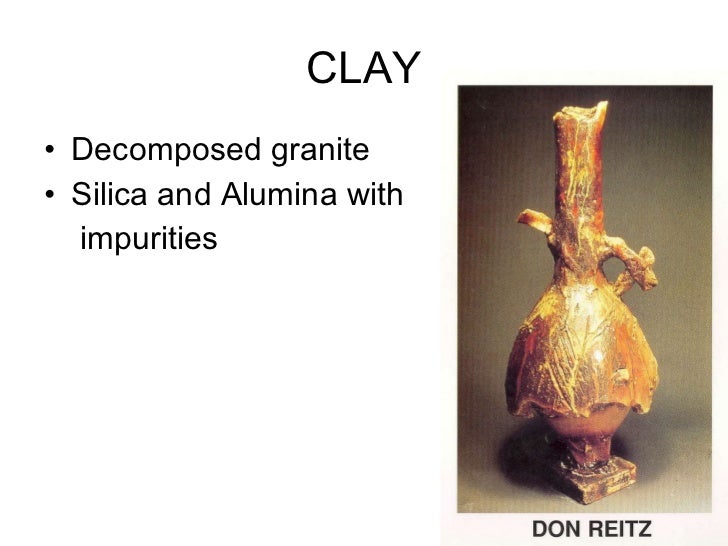 CLAY

• Decomposed granite
• Silica and Alumina with impurities

DON REITZ